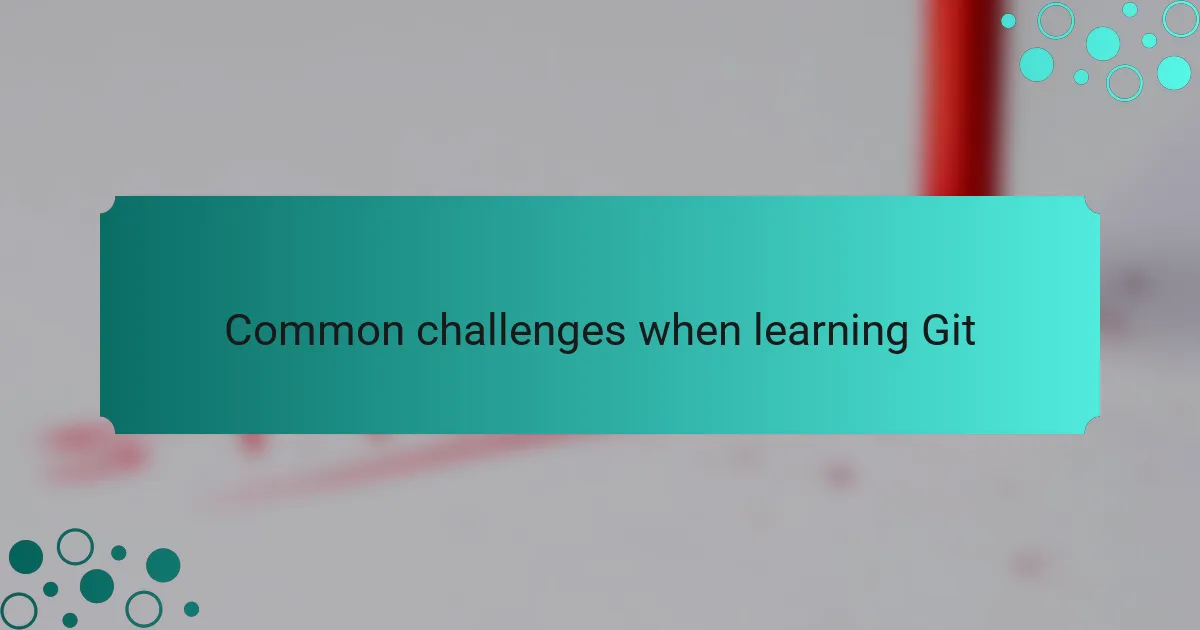 Common challenges when learning Git